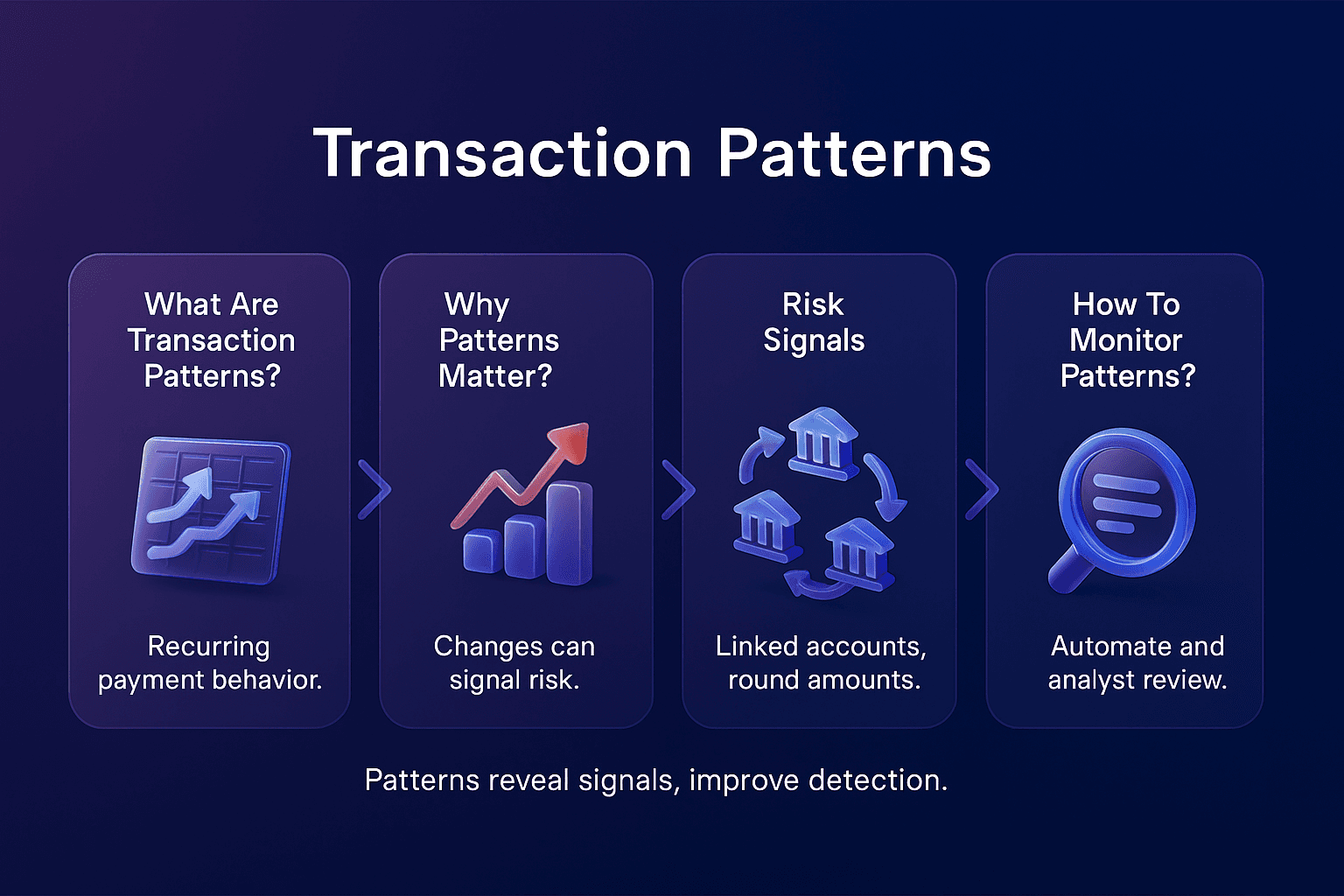 Transaction Patterns

What Are Transaction Patterns?

Recurring payment behavior.

Why Patterns Matter?

Changes can signal risk.

Risk Signals

Linked accounts, round amounts.

How To Monitor Patterns?

Automate and analyst review.

Patterns reveal signals, improve detection.